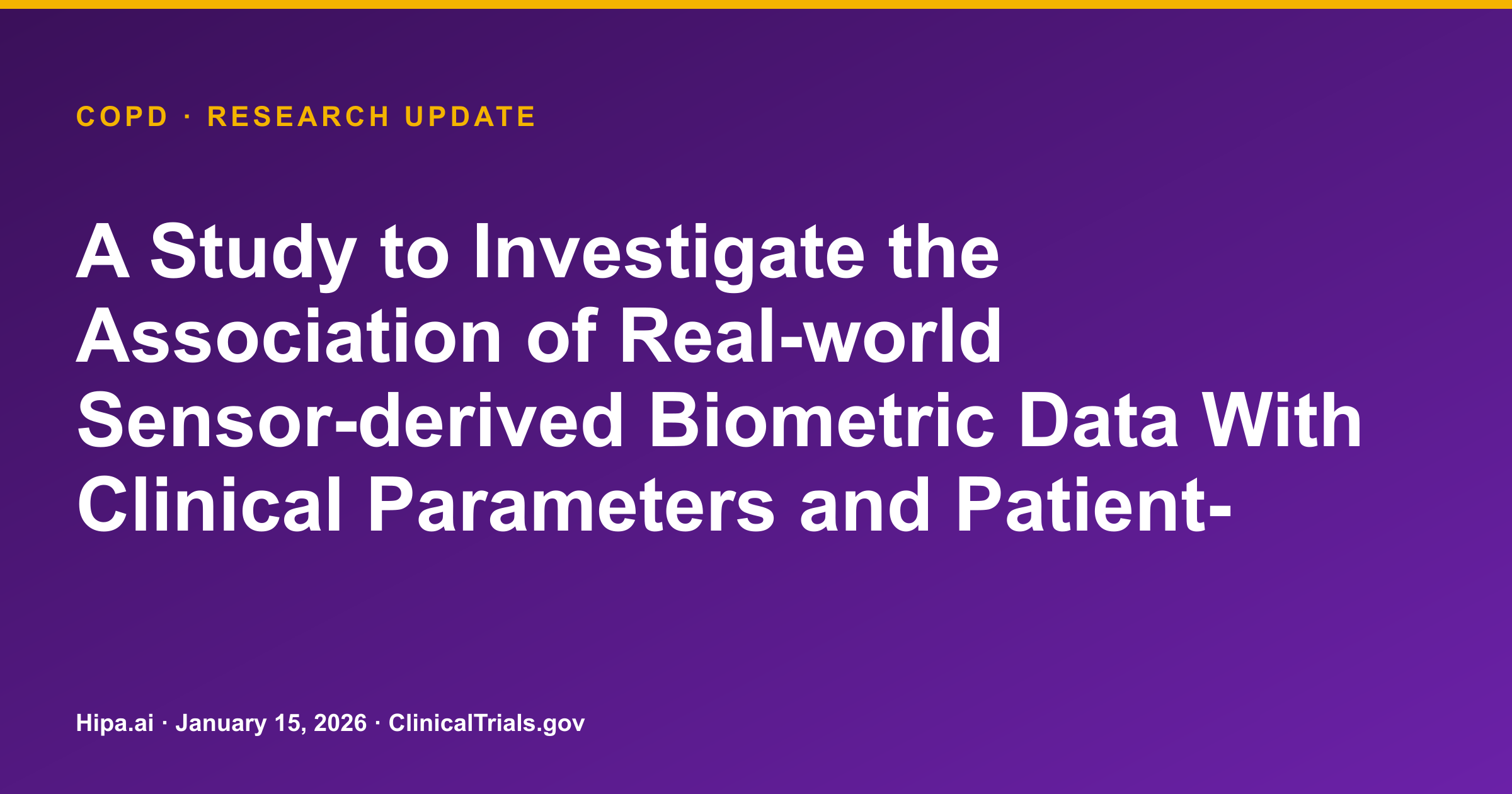 COPD · RESEARCH UPDATE

A Study to Investigate the Association of Real-world Sensor-derived Biometric Data With Clinical Parameters and Patient-

Hipa.ai · January 15, 2026 · ClinicalTrials.gov